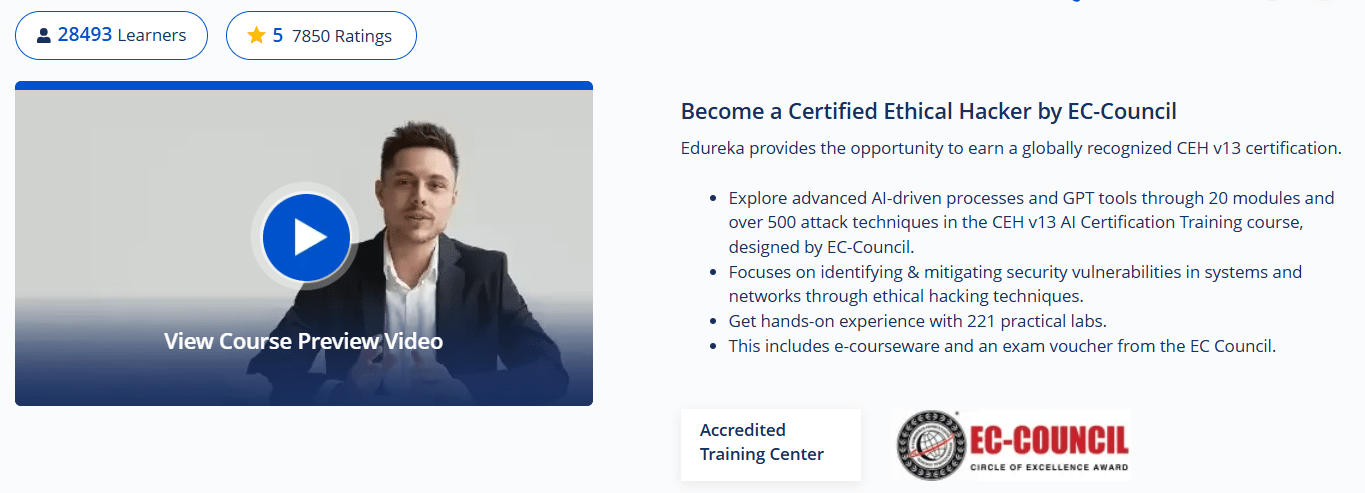 28493 Learners

5 7850 Ratings

View Course Preview Video

Become a Certified Ethical Hacker by EC-Council

Edureka provides the opportunity to earn a globally recognized CEH v13 certification.

- Explore advanced AI-driven processes and GPT tools through 20 modules and over 500 attack techniques in the CEH v13 AI Certification Training course, designed by EC-Council.
- Focuses on identifying & mitigating security vulnerabilities in systems and networks through ethical hacking techniques.
- Get hands-on experience with 221 practical labs.
- This includes e-courseware and an exam voucher from the EC Council.

Accredited Training Center

EC-COUNCIL
CIRCLE OF EXCELLENCE AWARD